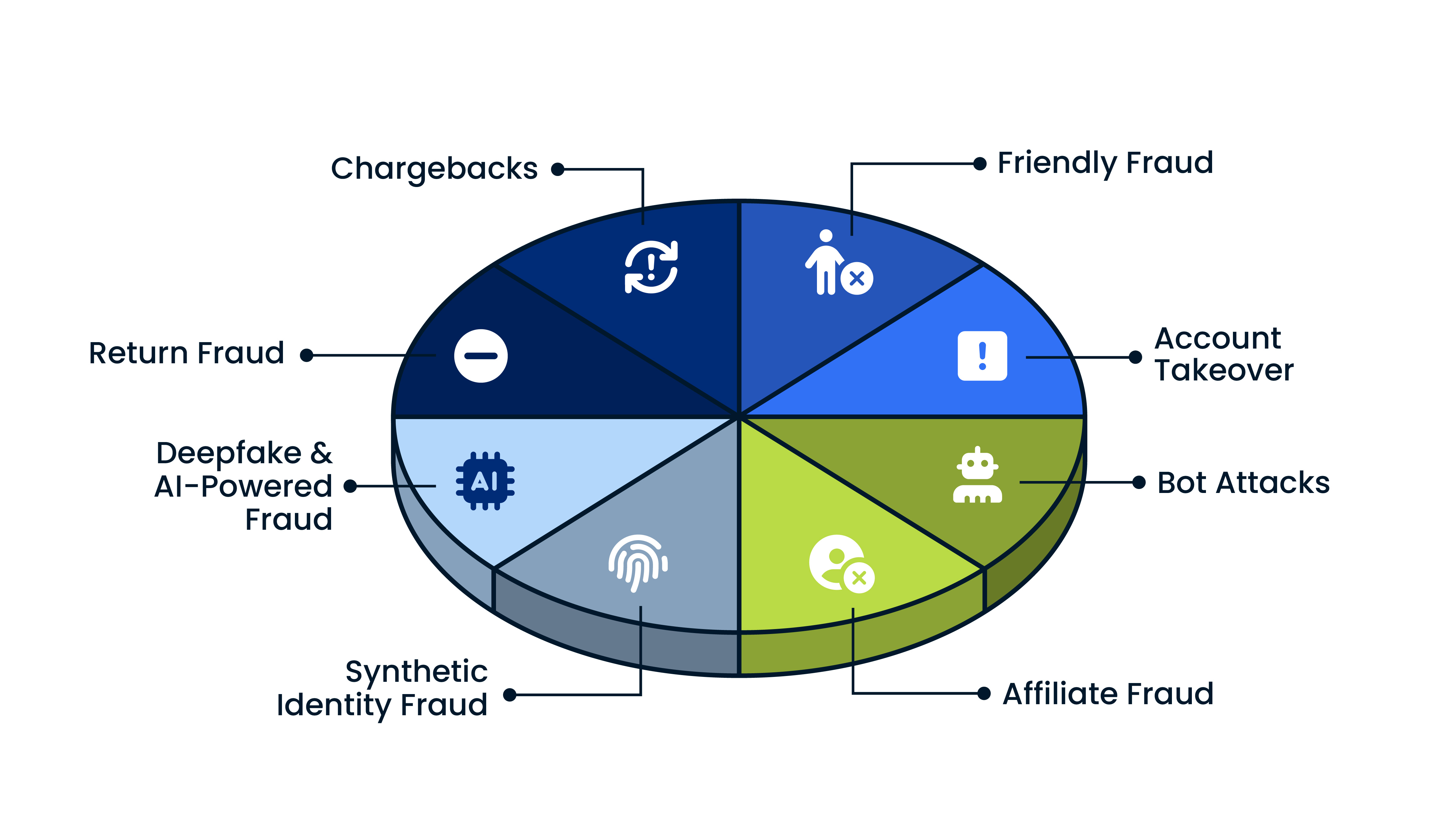 Chargebacks

Friendly Fraud

Return Fraud

Account Takeover

Deepfake & AI-Powered Fraud

AI

Bot Attacks

Synthetic Identity Fraud

Affiliate Fraud